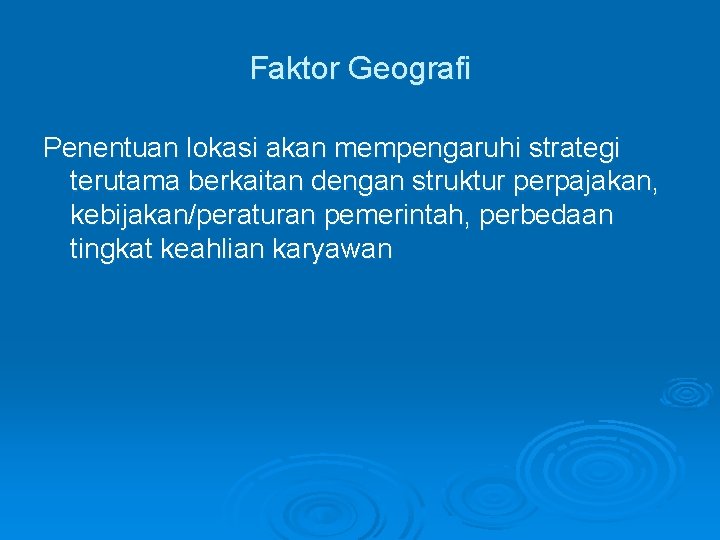 Faktor Geografi

Penentuan lokasi akan mempengaruhi strategi terutama berkaitan dengan struktur perpajakan, kebijakan/peraturan pemerintah, perbedaan tingkat keahlian karyawan